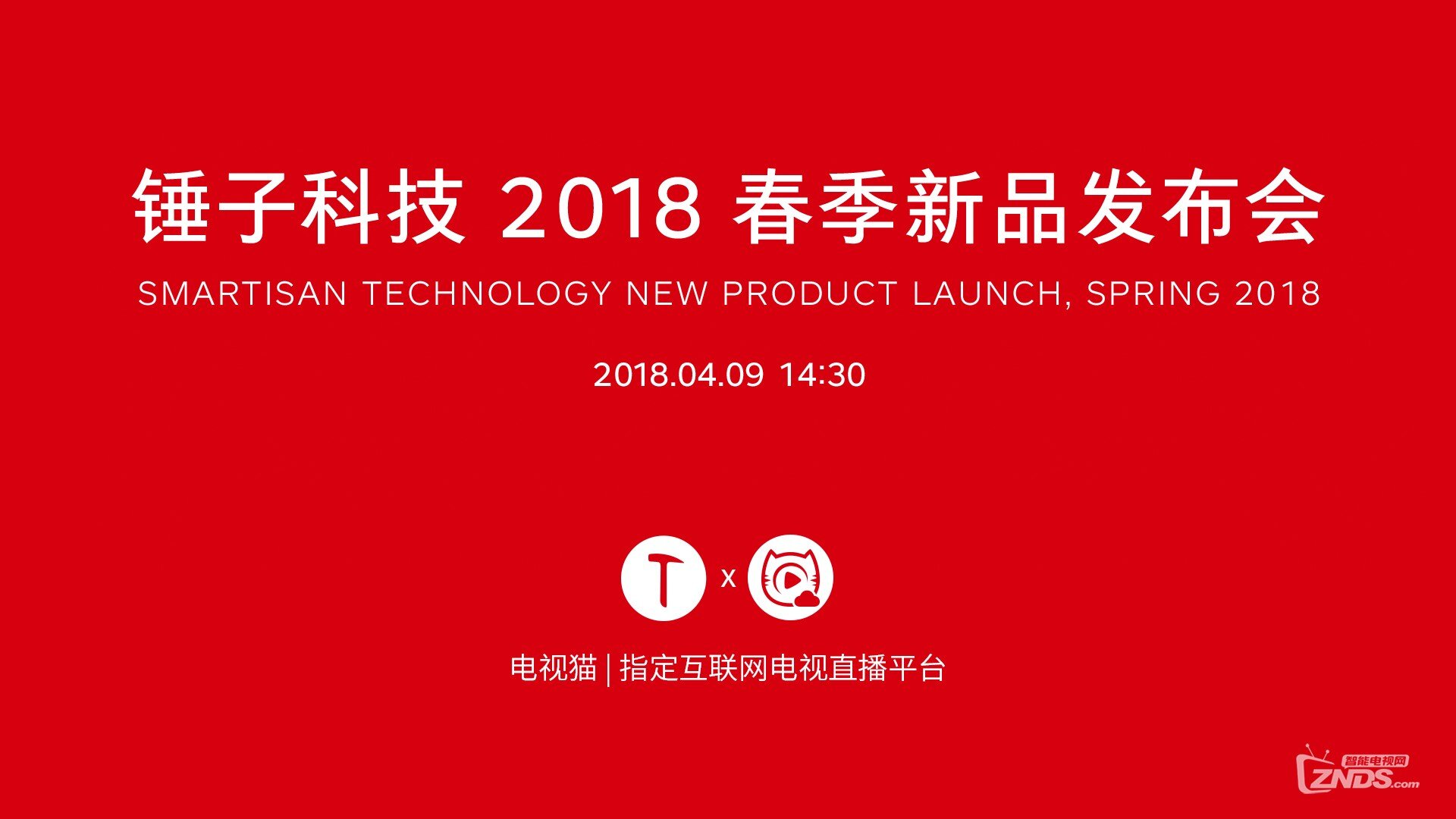 锤子科技 2018 春季新品发布会

SMARTISAN TECHNOLOGY NEW PRODUCT LAUNCH, SPRING 2018

2018.04.09 14:30

x

电视猫 | 指定互联网电视直播平台

智能电视网
ZNDS.com